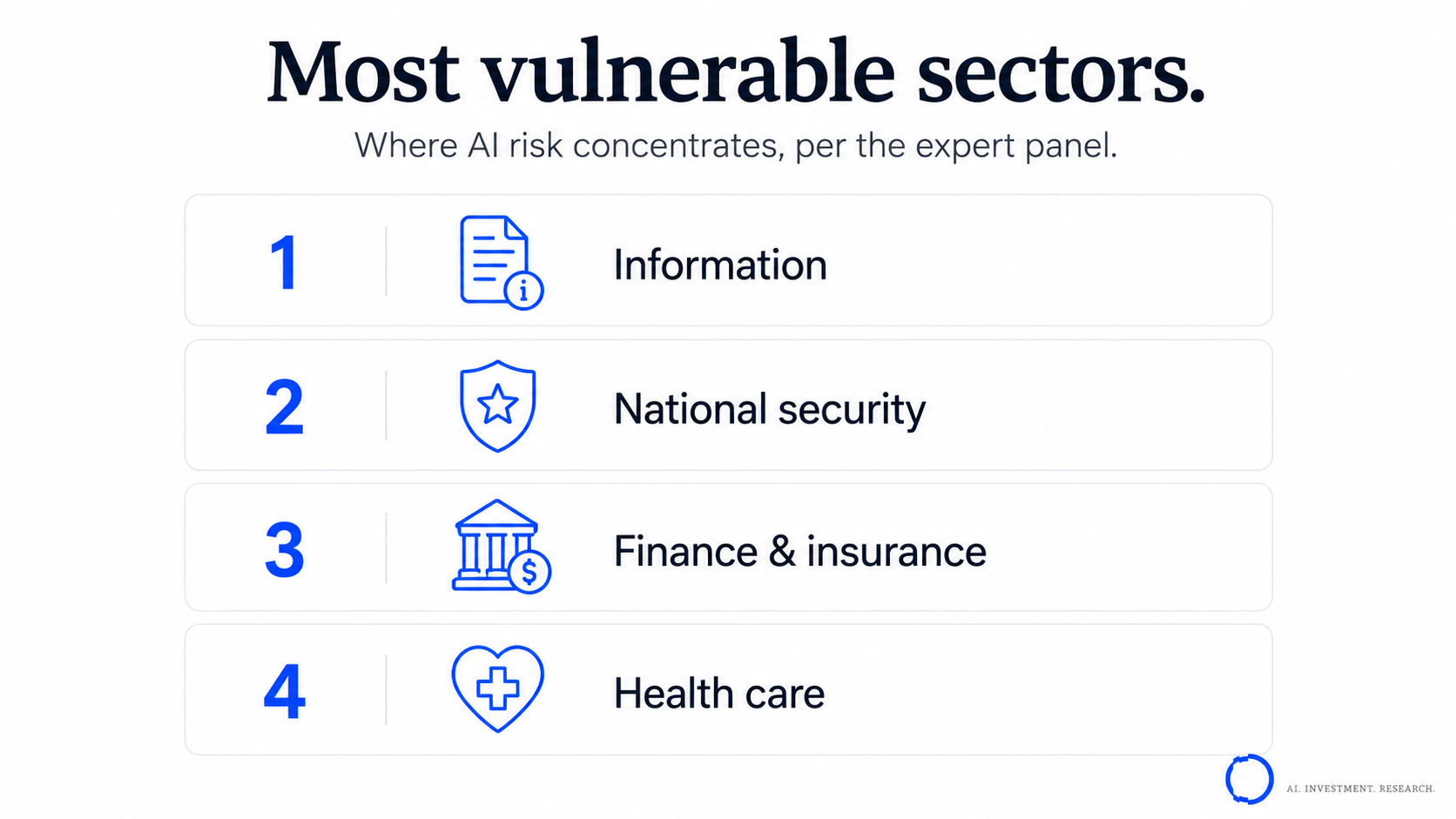 Most vulnerable sectors.

Where AI risk concentrates, per the expert panel.

1 Information

2 National security

3 Finance & insurance

4 Health care

AI. INVESTMENT. RESEARCH.